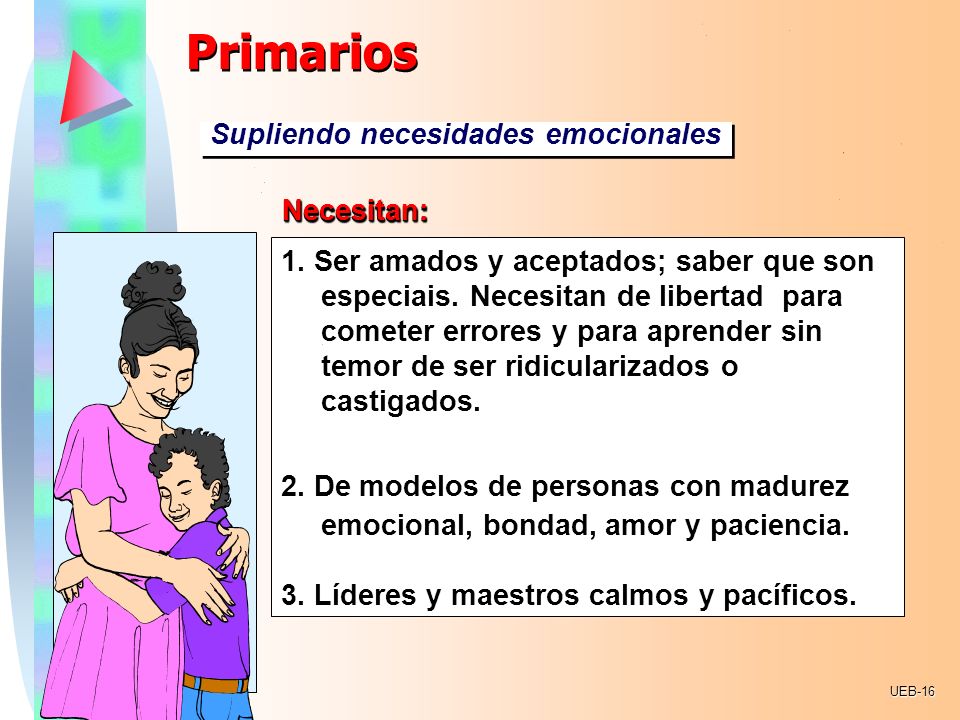 Primarios

Supliendo necesidades emocionales

Necesitan:

1. Ser amados y aceptados; saber que son especiais. Necesitan de libertad para cometer errores y para aprender sin temor de ser ridicularizados o castigados.

2. De modelos de personas con madurez emocional, bondad, amor y paciencia.

3. Líderes y maestros calmos y pacíficos.

UEB-16